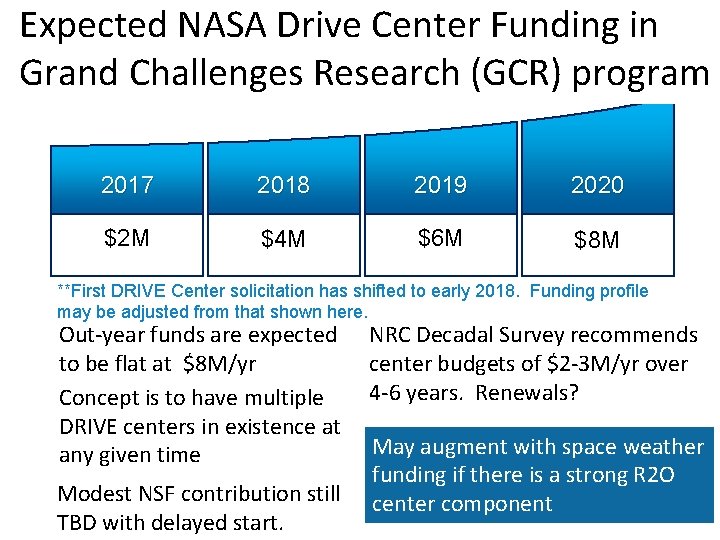 Expected NASA Drive Center Funding in Grand Challenges Research (GCR) program

| 2017 | 2018 | 2019 | 2020 |
|---|---|---|---|
| \$2M | \$4M | \$6M | \$8M |

**First DRIVE Center solicitation has shifted to early 2018. Funding profile may be adjusted from that shown here.

Out-year funds are expected to be flat at \$8M/yr

Concept is to have multiple DRIVE centers in existence at any given time

Modest NSF contribution still TBD with delayed start.

NRC Decadal Survey recommends center budgets of \$2-3M/yr over 4-6 years. Renewals?

May augment with space weather funding if there is a strong R2O center component